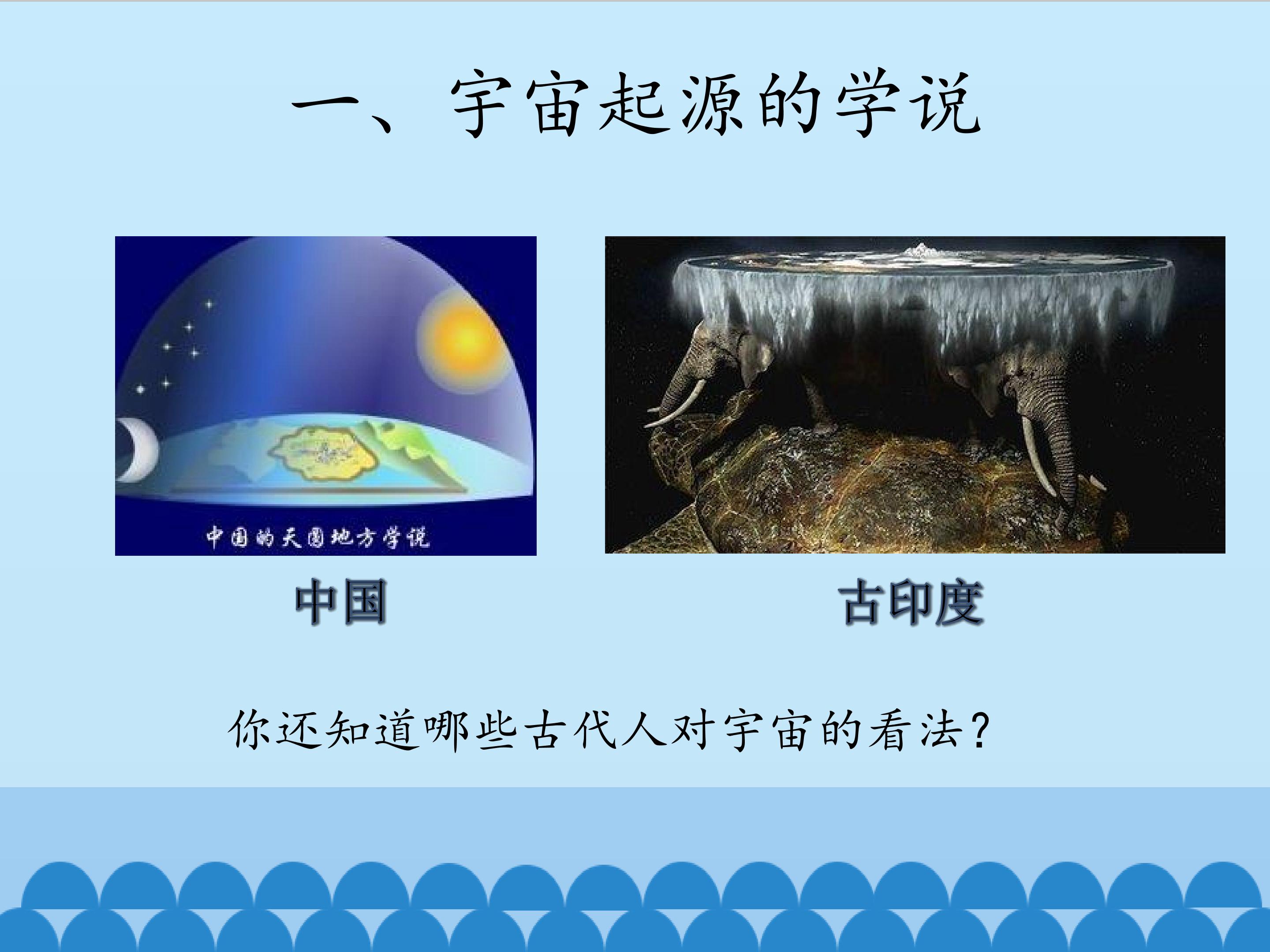 一、宇宙起源的学说

中国的天圆地方学说

中国

古印度

你还知道哪些古代人对宇宙的看法?